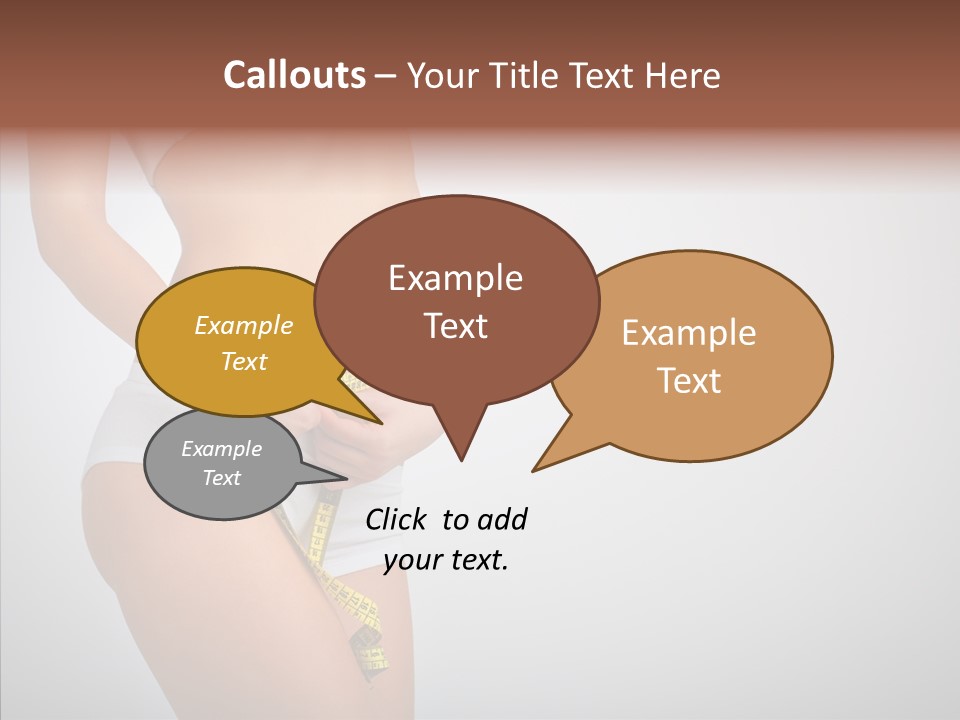 Callouts – Your Title Text Here

Example Text

Example Text

Example Text

Example Text

Click to add your text.